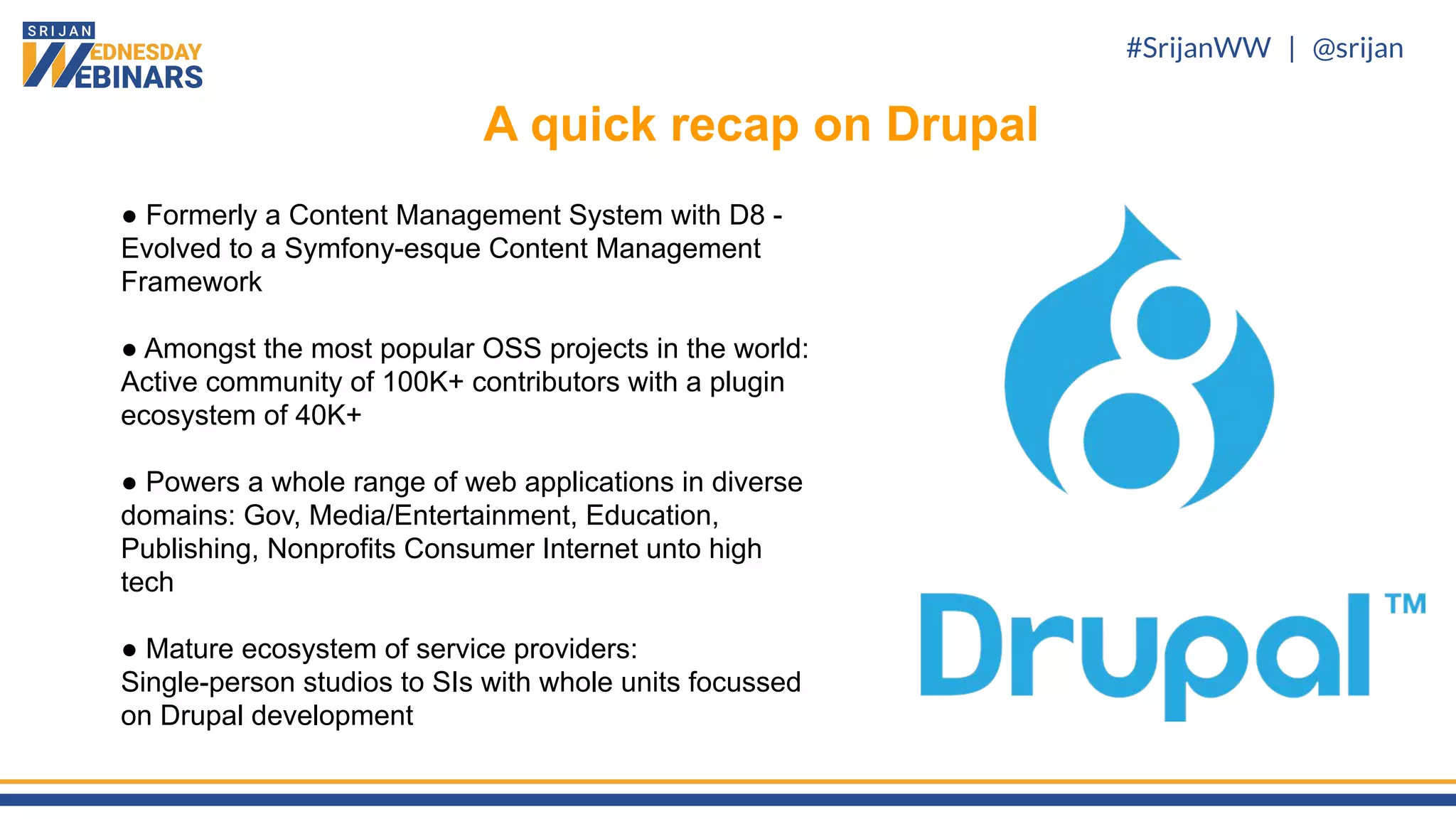 SRIJAN
WEDNESDAY
WEBINARS

#SrijanWW | @srijan

A quick recap on Drupal

● Formerly a Content Management System with D8 - Evolved to a Symfony-esque Content Management Framework

● Amongst the most popular OSS projects in the world: Active community of 100K+ contributors with a plugin ecosystem of 40K+

● Powers a whole range of web applications in diverse domains: Gov, Media/Entertainment, Education, Publishing, Nonprofits Consumer Internet unto high tech

● Mature ecosystem of service providers: Single-person studios to SIs with whole units focussed on Drupal development

8

Drupal™